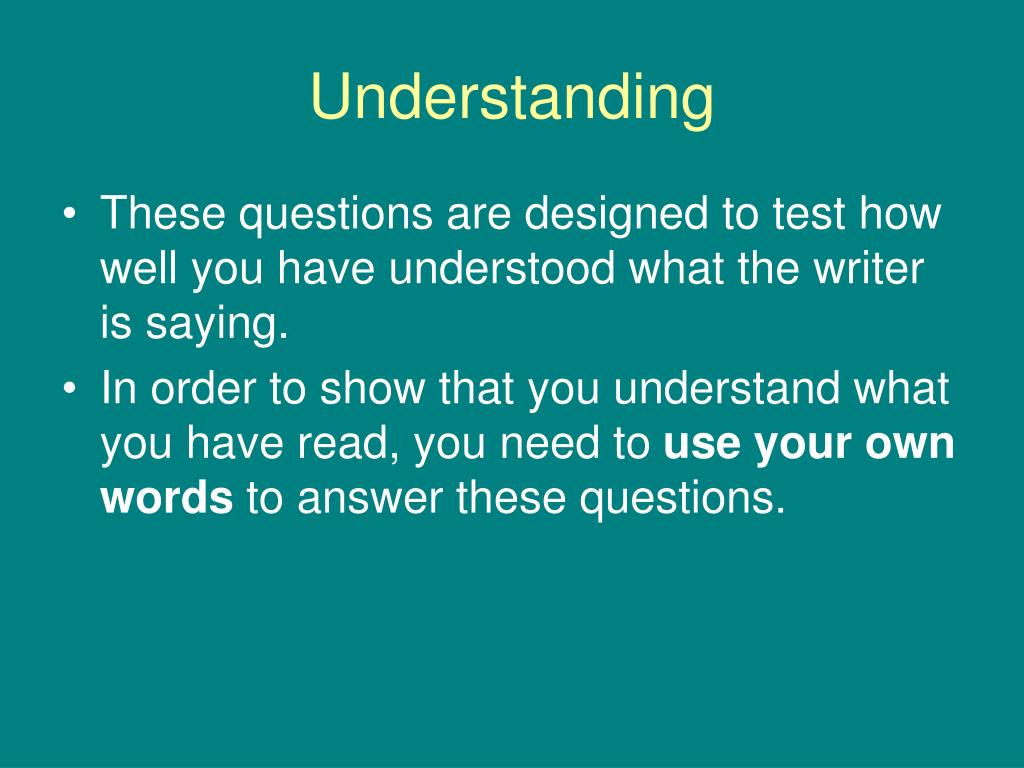 Understanding

• These questions are designed to test how well you have understood what the writer is saying.

• In order to show that you understand what you have read, you need to use your own words to answer these questions.